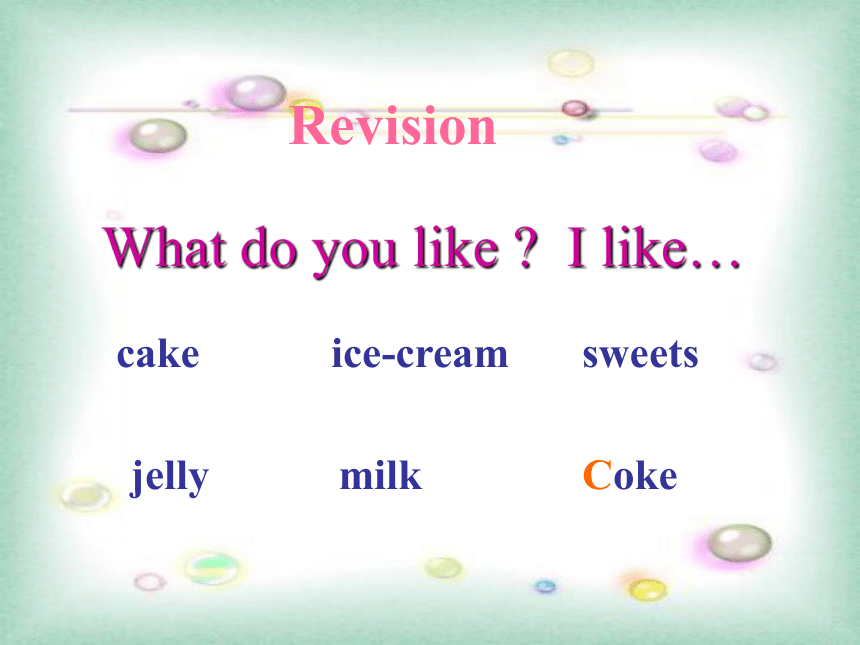 Revision

What do you like ? I like…

cake ice-cream sweets

jelly milk Coke